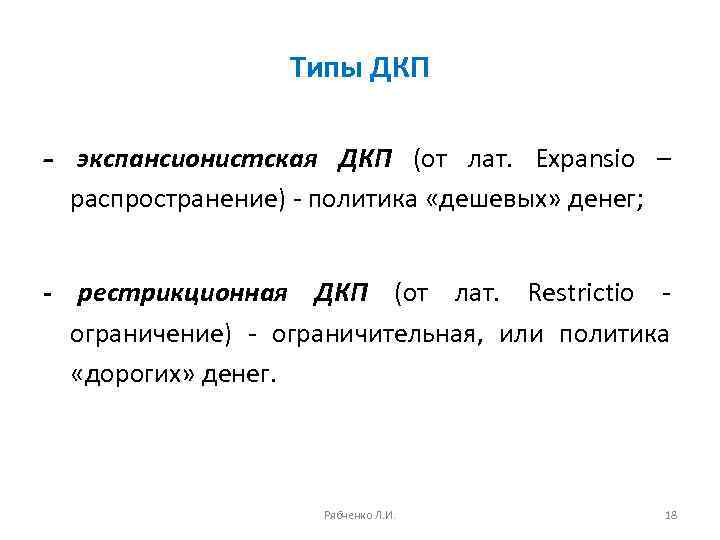 Типы ДКП

- экспансионистская ДКП (от лат. Expansio – распространение) - политика «дешевых» денег;

- рестрикционная ДКП (от лат. Restrictio - ограничение) - ограничительная, или политика «дорогих» денег.

Рябченко Л.И.

18